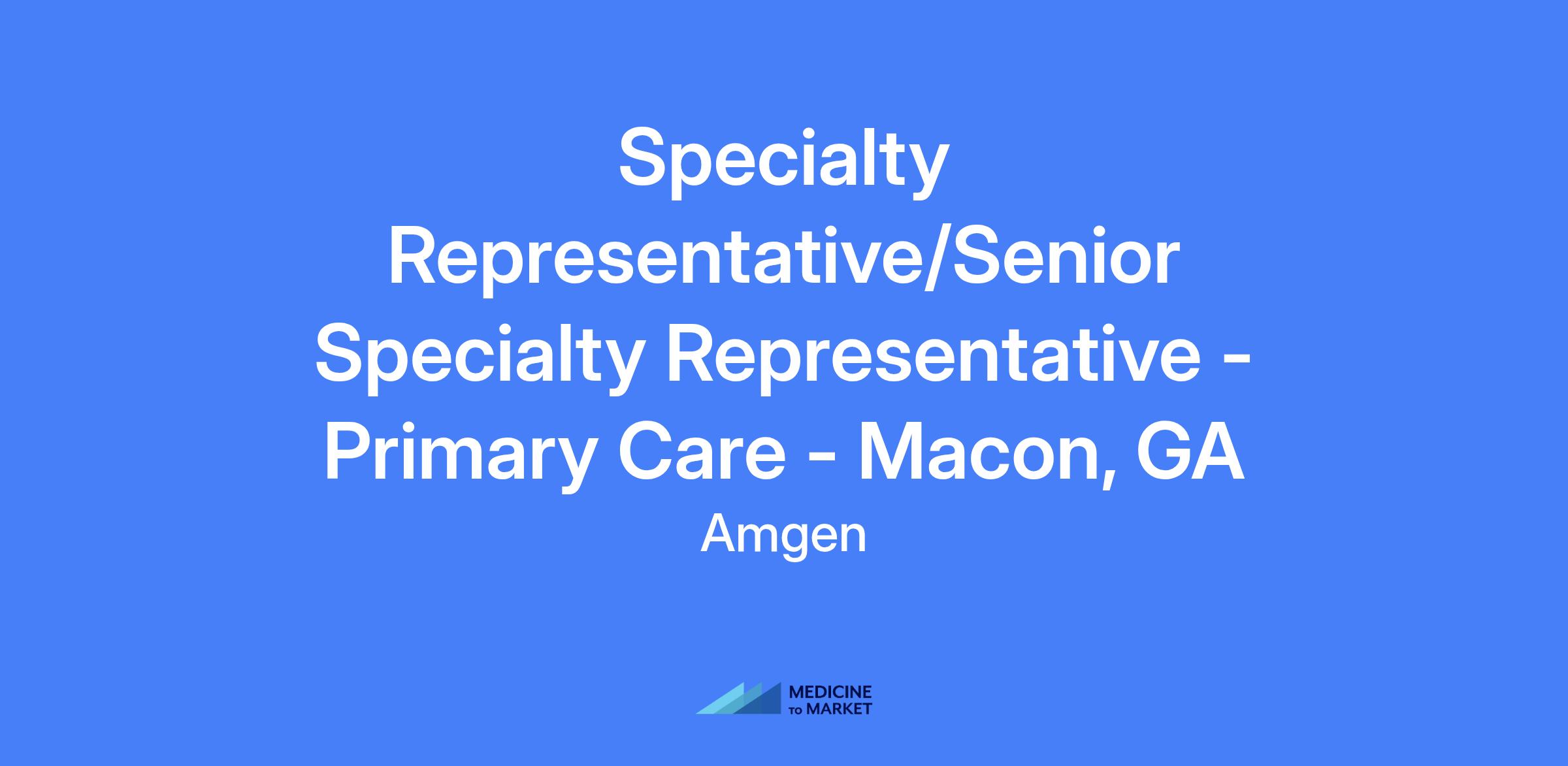 Specialty Representative/Senior Specialty Representative - Primary Care - Macon, GA

Amgen

MEDICINE
TO MARKET